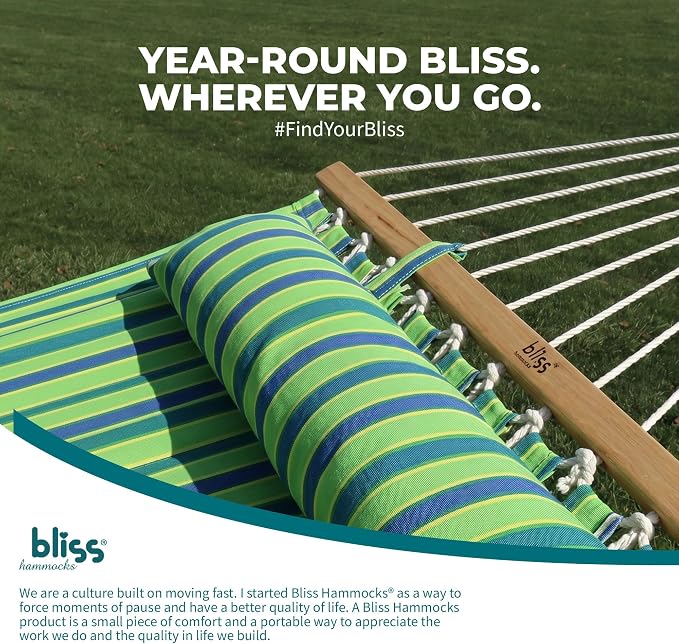 YEAR-ROUND BLISS.
WHEREVER YOU GO.
#FindYourBliss

bliss®
hammocks

bliss®
hammocks

We are a culture built on moving fast. I started Bliss Hammocks® as a way to force moments of pause and have a better quality of life. A Bliss Hammocks product is a small piece of comfort and a portable way to appreciate the work we do and the quality in life we build.